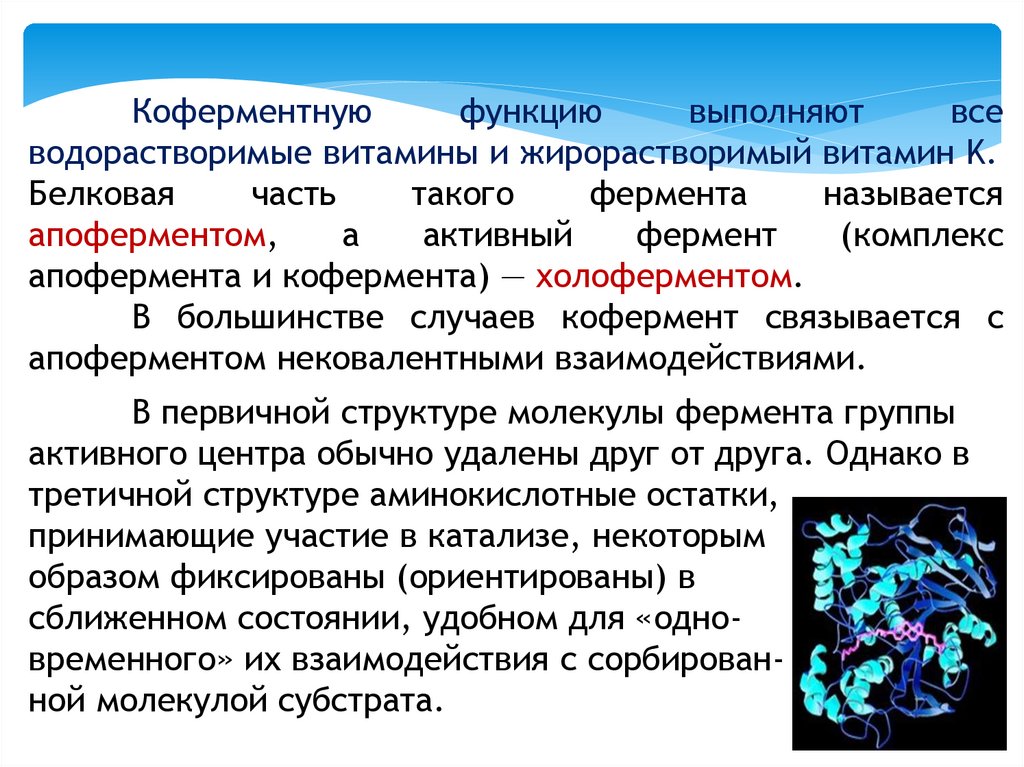 Коферментную функцию выполняют все водорастворимые витамины и жирорастворимый витамин К. Белковая часть такого фермента называется апоферментом, а активный фермент (комплекс апофермента и кофермента) — холоферментом.

В большинстве случаев кофермент связывается с апоферментом нековалентными взаимодействиями.

В первичной структуре молекулы фермента группы активного центра обычно удалены друг от друга. Однако в третичной структуре аминокислотные остатки, принимающие участие в катализе, некоторым образом фиксированы (ориентированы) в сближенном состоянии, удобном для «одновременного» их взаимодействия с сорбированной молекулой субстрата.